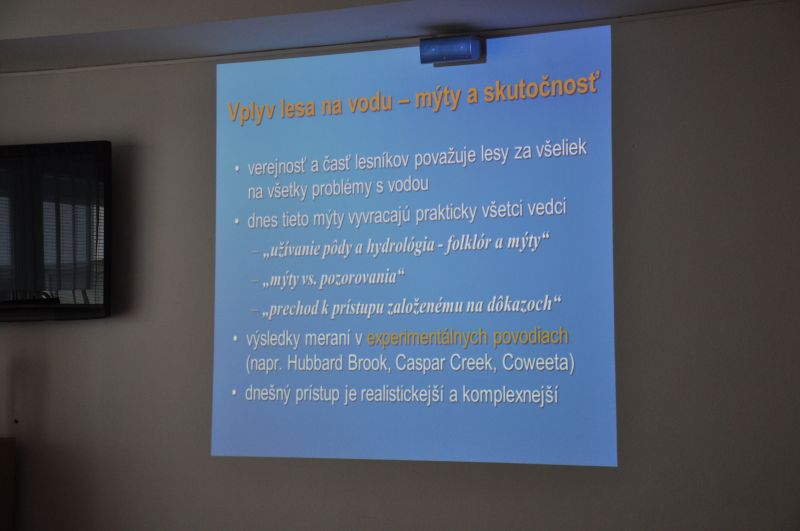 Vplyv lesa na vodu – mýty a skutočnosť

• verejnosť a časť lesníkov považuje lesy za všeliek na všetky problémy s vodou
• dnes tieto mýty vyvracajú prakticky všetci vedci
– „užívanie pôdy a hydrológia - folklór a mýty“
– „mýty vs. pozorovania“
– „prechod k prístupu založenému na dôkazoch“
• výsledky meraní v experimentálnych povodiach (napr. Hubbard Brook, Caspar Creek, Coweeta)
• dnešný prístup je realistickejší a komplexnejší